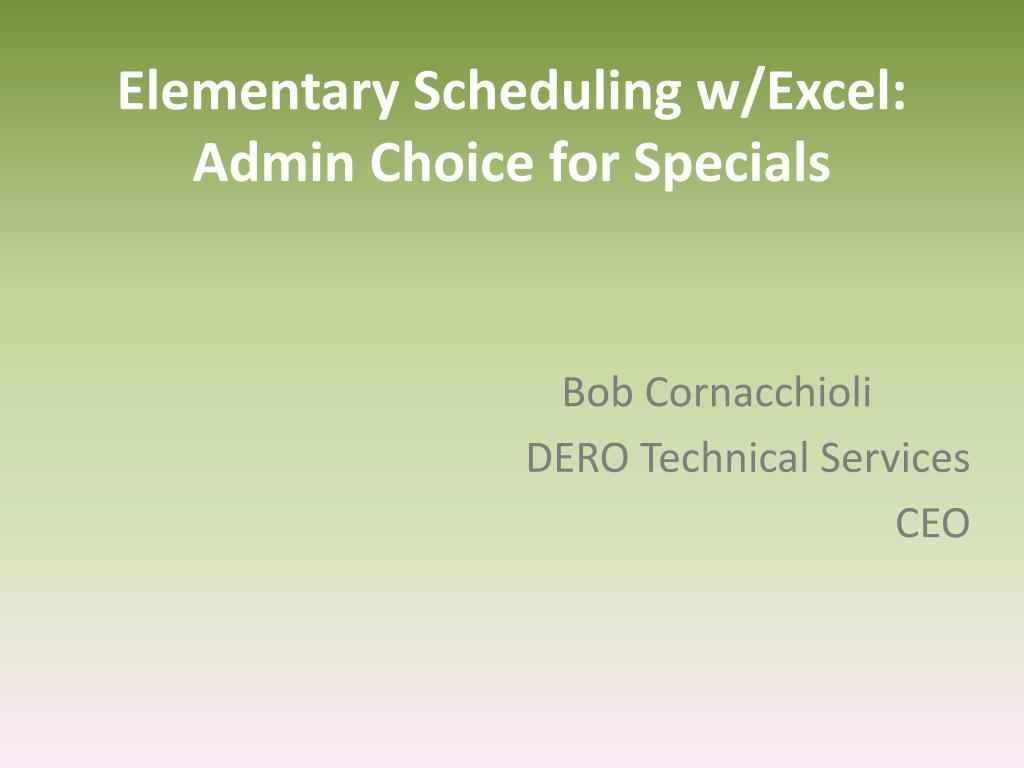 Elementary Scheduling w/Excel: Admin Choice for Specials

Bob Cornacchioli
DERO Technical Services
CEO